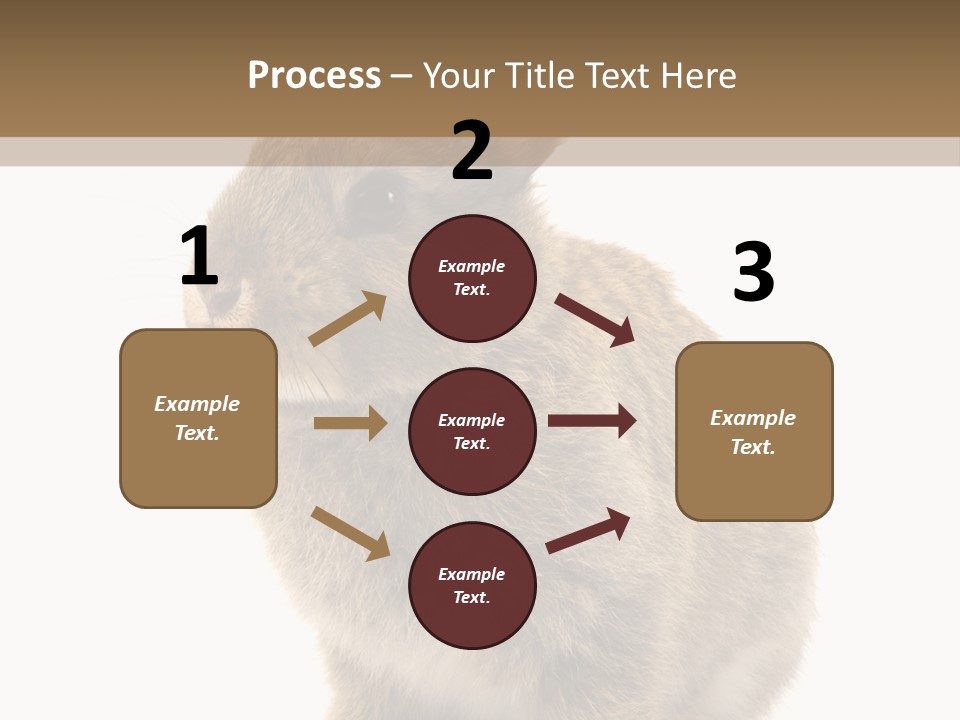 Process – Your Title Text Here

1

Example Text.

2

Example Text.

Example Text.

Example Text.

3

Example Text.